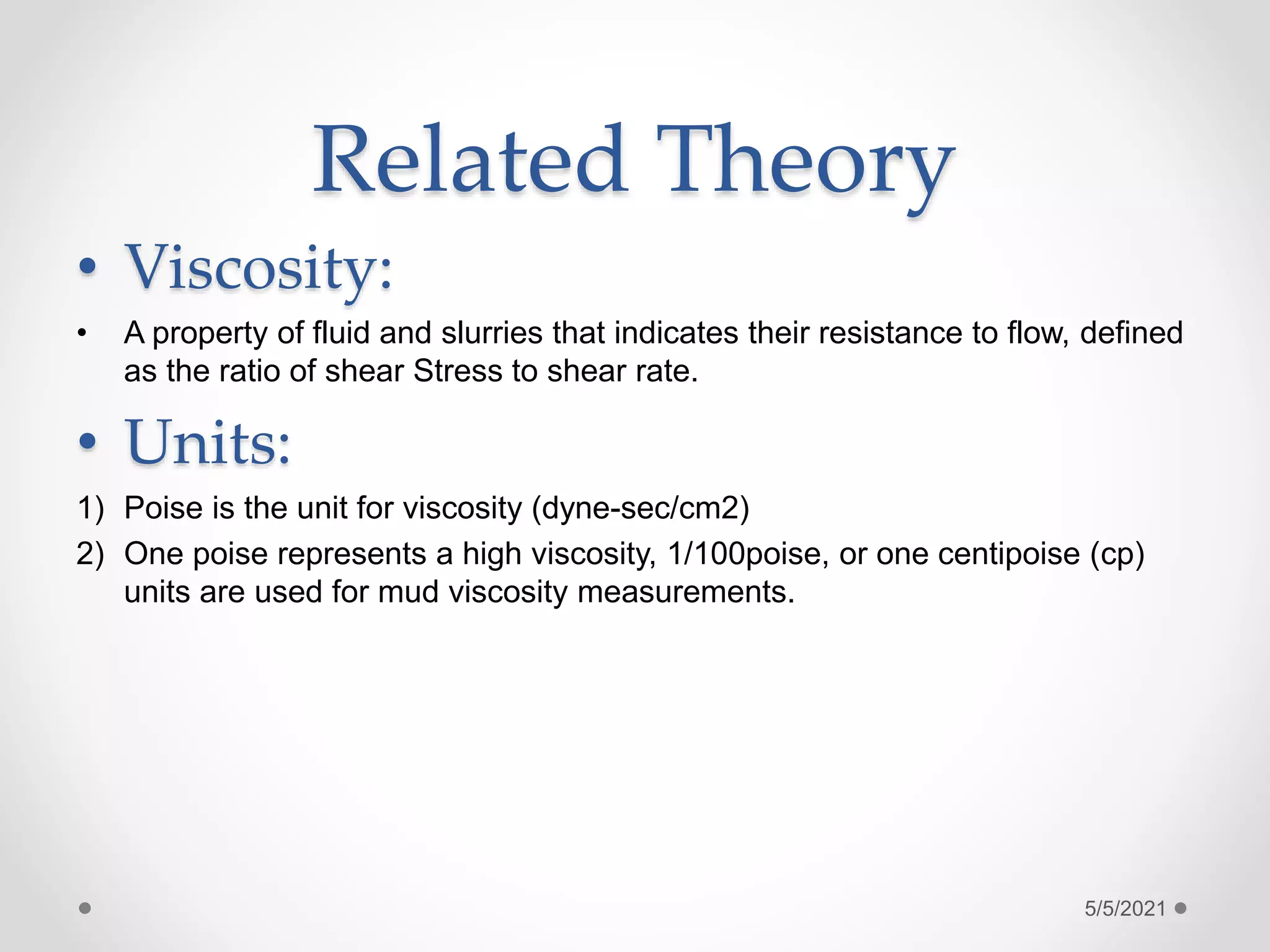 Related Theory

• Viscosity:

• A property of fluid and slurries that indicates their resistance to flow, defined as the ratio of shear Stress to shear rate.

• Units:

1) Poise is the unit for viscosity (dyne-sec/cm2)

2) One poise represents a high viscosity, 1/100poise, or one centipoise (cp) units are used for mud viscosity measurements.

5/5/2021